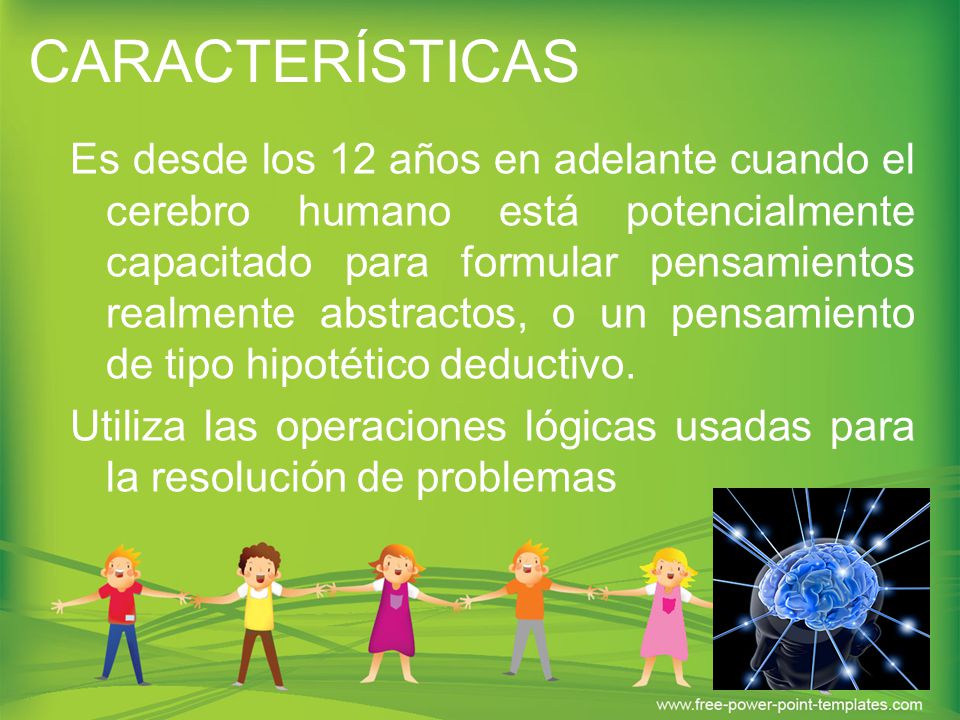 CARACTERÍSTICAS

Es desde los 12 años en adelante cuando el cerebro humano está potencialmente capacitado para formular pensamientos realmente abstractos, o un pensamiento de tipo hipotético deductivo.

Utiliza las operaciones lógicas usadas para la resolución de problemas

www.free-power-point-templates.com